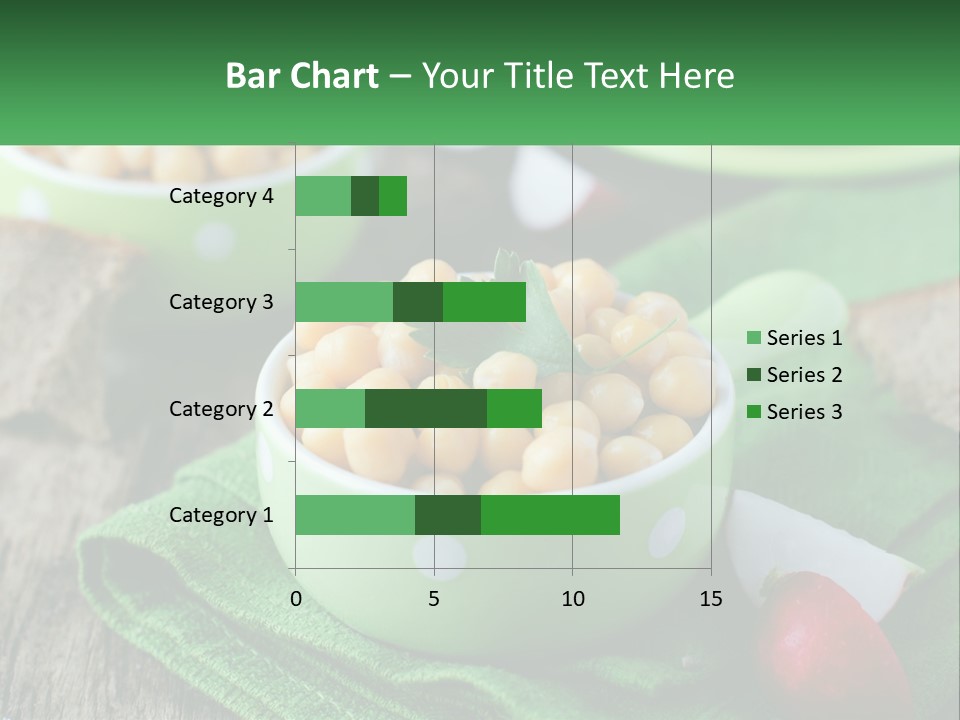 Bar Chart – Your Title Text Here

Category 4
Category 3
Category 2
Category 1

0
5
10
15

Series 1
Series 2
Series 3